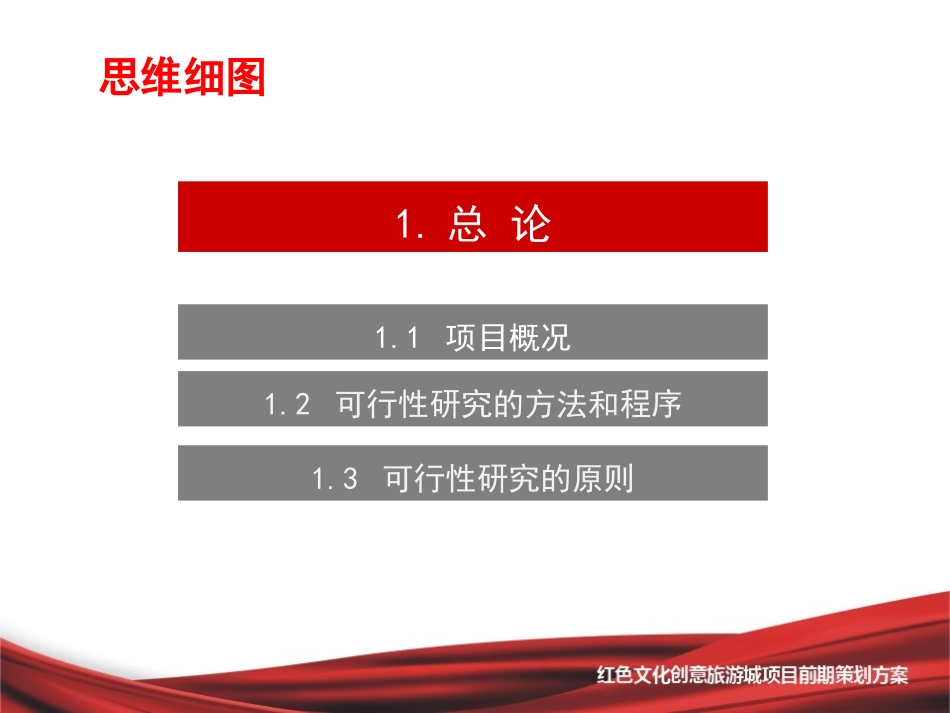 思维细图

1. 总 论

1.1 项目概况

1.2 可行性研究的方法和程序

1.3 可行性研究的原则

红色文化创意旅游城项目前期策划方案